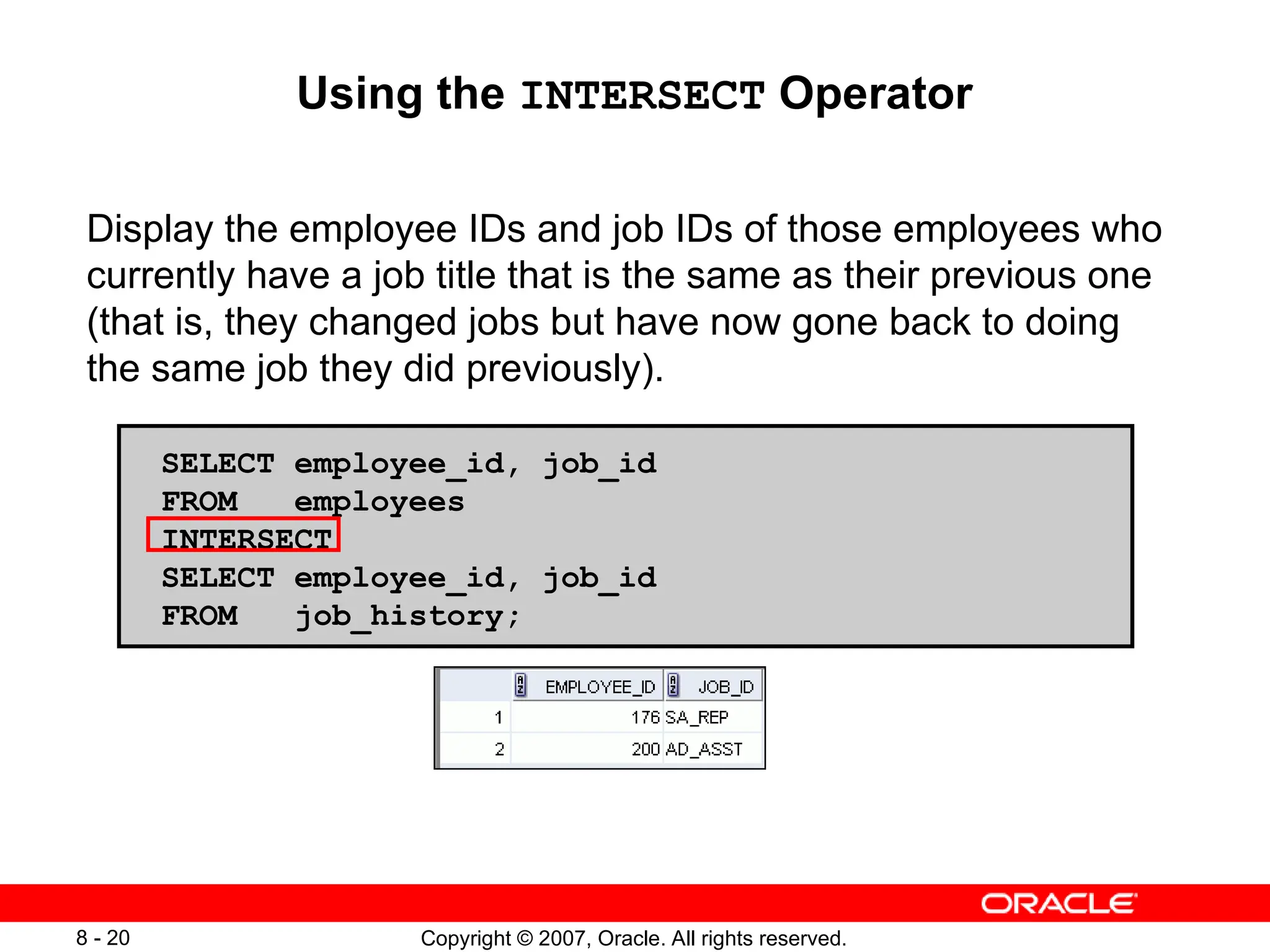 Using the INTERSECT Operator

Display the employee IDs and job IDs of those employees who currently have a job title that is the same as their previous one (that is, they changed jobs but have now gone back to doing the same job they did previously).

SELECT employee_id, job_id
FROM   employees
INTERSECT
SELECT employee_id, job_id
FROM   job_history;

| | EMPLOYEE_ID | JOB_ID |
|---|---|---|
| 1 | 176 | SA_REP |
| 2 | 200 | AD_ASST |

ORACLE

8 - 20

Copyright © 2007, Oracle. All rights reserved.